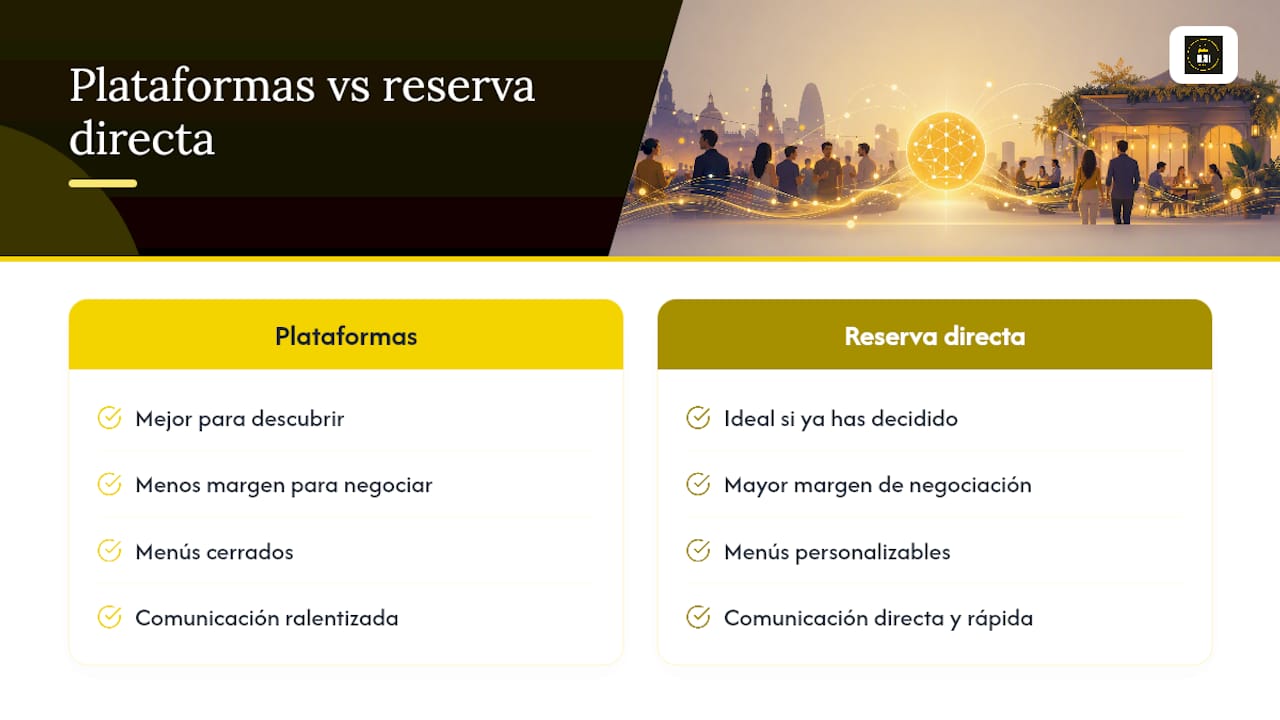 Plataformas vs reserva directa

Plataformas

Mejor para descubrir

Menos margen para negociar

Menús cerrados

Comunicación ralentizada

Reserva directa

Ideal si ya has decidido

Mayor margen de negociación

Menús personalizables

Comunicación directa y rápida